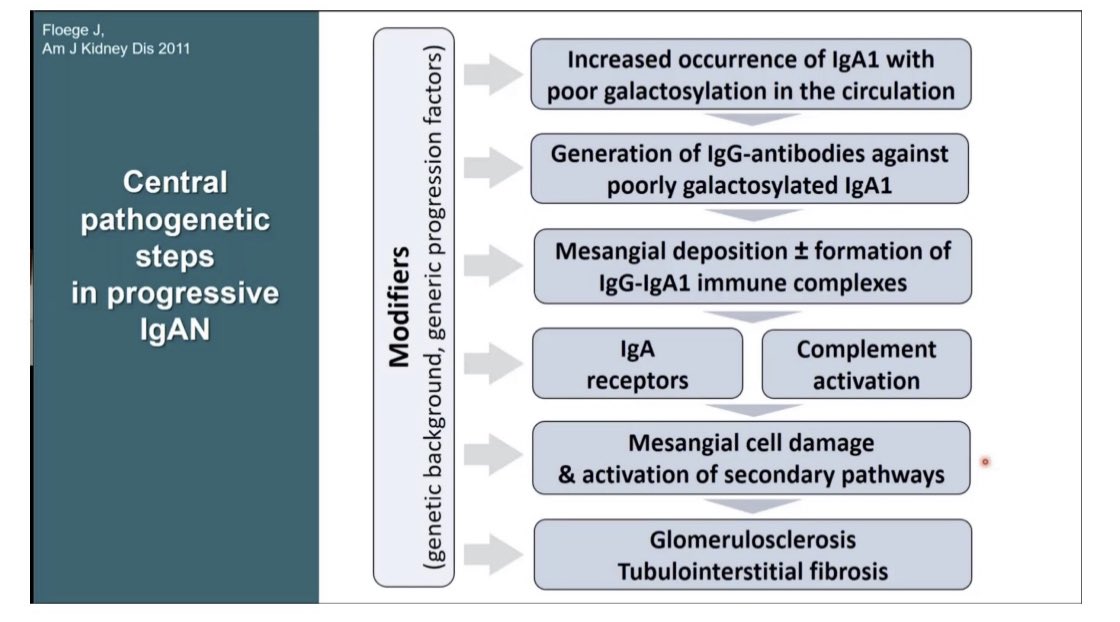 Floege J,
Am J Kidney Dis 2011

Central pathogenetic steps in progressive IgAN

Modifiers
(genetic background, generic progression factors)

Increased occurrence of IgA1 with poor galactosylation in the circulation

Generation of IgG-antibodies against poorly galactosylated IgA1

Mesangial deposition ± formation of IgG-IgA1 immune complexes

IgA receptors

Complement activation

Mesangial cell damage & activation of secondary pathways

Glomerulosclerosis
Tubulointerstitial fibrosis